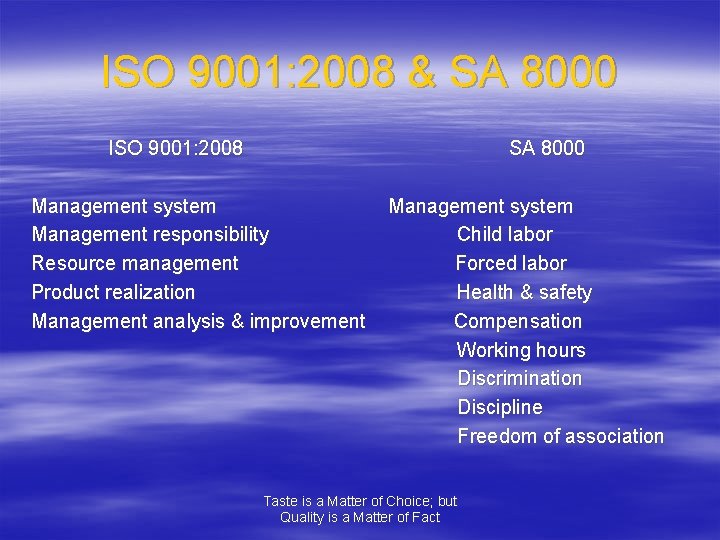 ISO 9001:2008 & SA 8000

ISO 9001:2008

Management system
Management responsibility
Resource management
Product realization
Management analysis & improvement

SA 8000

Management system
Child labor
Forced labor
Health & safety
Compensation
Working hours
Discrimination
Discipline
Freedom of association

Taste is a Matter of Choice; but
Quality is a Matter of Fact